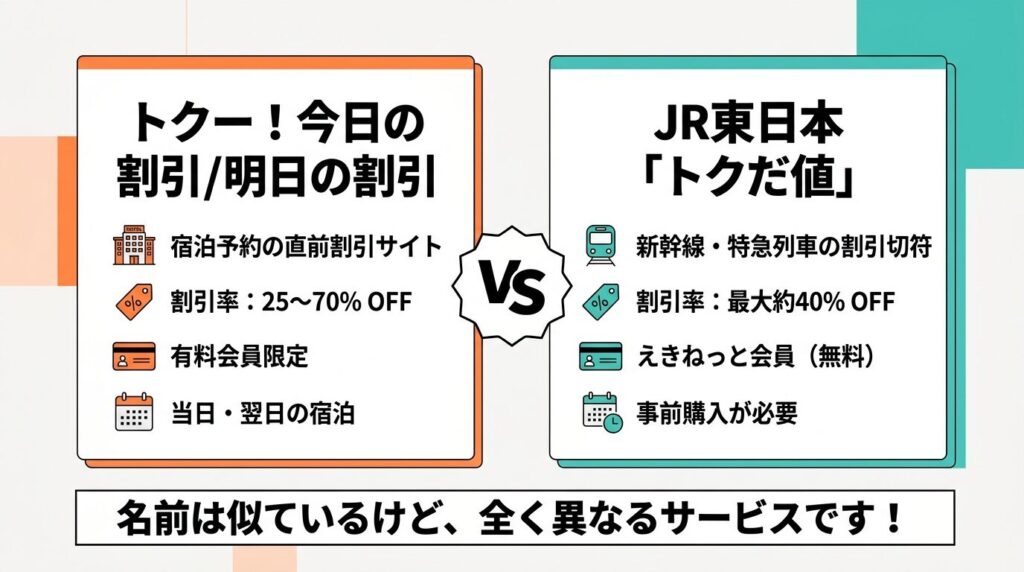 トクー！今日の割引/明日の割引

宿泊予約の直前割引サイト

割引率：25〜70% OFF

有料会員限定

当日・翌日の宿泊

VS

JR東日本「トクだ値」

新幹線・特急列車の割引切符

割引率：最大約40% OFF

えきねっと会員（無料）

事前購入が必要

名前は似ているけど、全く異なるサービスです！